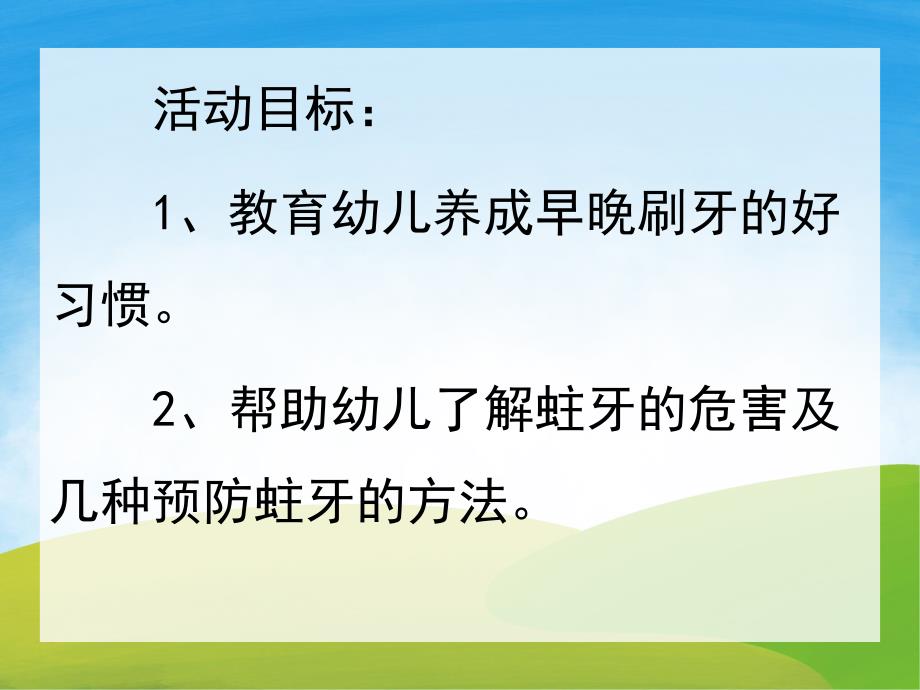 活动目标：

1、教育幼儿养成早晚刷牙的好习惯。

2、帮助幼儿了解蛀牙的危害及几种预防蛀牙的方法。